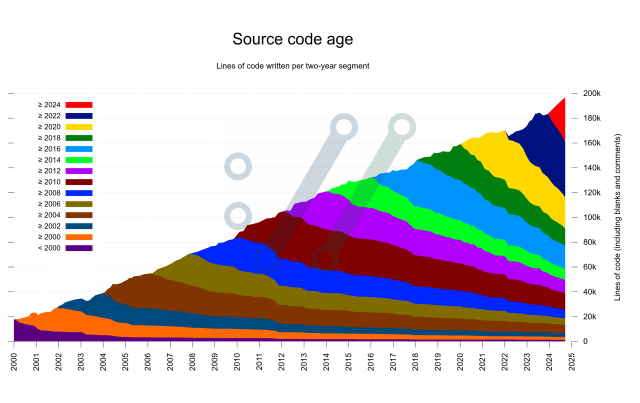 Source code age

Lines of code written per two-year segment

≥ 2024
≥ 2022
≥ 2020
≥ 2018
≥ 2016
≥ 2014
≥ 2012
≥ 2010
≥ 2008
≥ 2006
≥ 2004
≥ 2002
≥ 2000
< 2000

200k
180k
160k
140k
120k
100k
80k
60k
40k
20k
0

Lines of code (including blanks and comments)

2000
2001
2002
2003
2004
2005
2006
2007
2008
2009
2010
2011
2012
2013
2014
2015
2016
2017
2018
2019
2020
2021
2022
2023
2024
2025